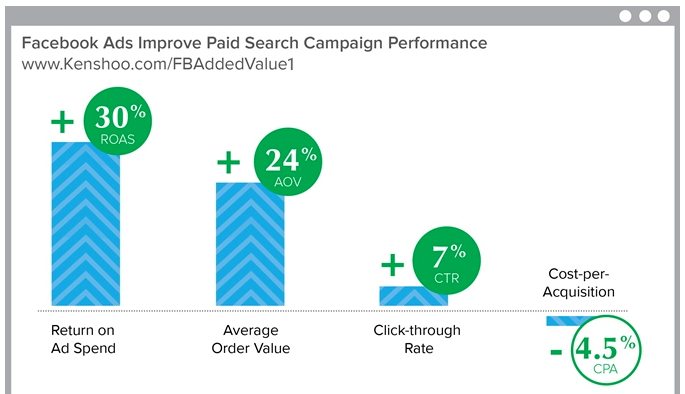 Facebook Ads Improve Paid Search Campaign Performance
www.Kenshoo.com/FBAddedValue1

+ 30% ROAS

+ 24% AOV

+ 7% CTR

Cost-per-Acquisition

Return on Ad Spend

Average Order Value

Click-through Rate

- 4.5% CPA